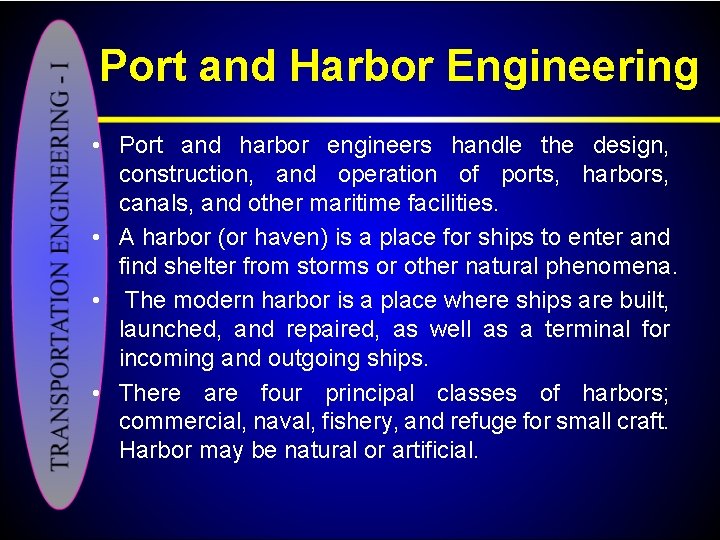 TRANSPORTATION ENGINEERING - I

Port and Harbor Engineering

• Port and harbor engineers handle the design, construction, and operation of ports, harbors, canals, and other maritime facilities.

• A harbor (or haven) is a place for ships to enter and find shelter from storms or other natural phenomena.

• The modern harbor is a place where ships are built, launched, and repaired, as well as a terminal for incoming and outgoing ships.

• There are four principal classes of harbors; commercial, naval, fishery, and refuge for small craft. Harbor may be natural or artificial.